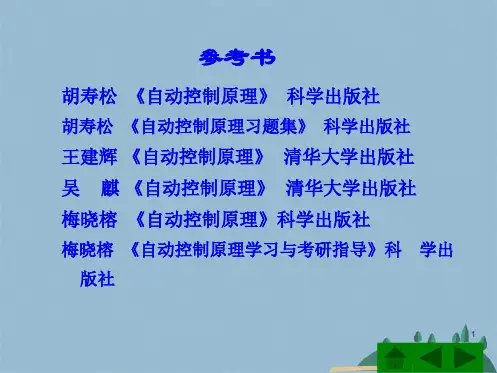 参考书

胡寿松 《自动控制原理》 科学出版社

胡寿松 《自动控制原理习题集》 科学出版社

王建辉 《自动控制原理》 清华大学出版社

吴 麒 《自动控制原理》 清华大学出版社

梅晓榕 《自动控制原理》科学出版社

梅晓榕 《自动控制原理学习与考研指导》科 学出版社

1